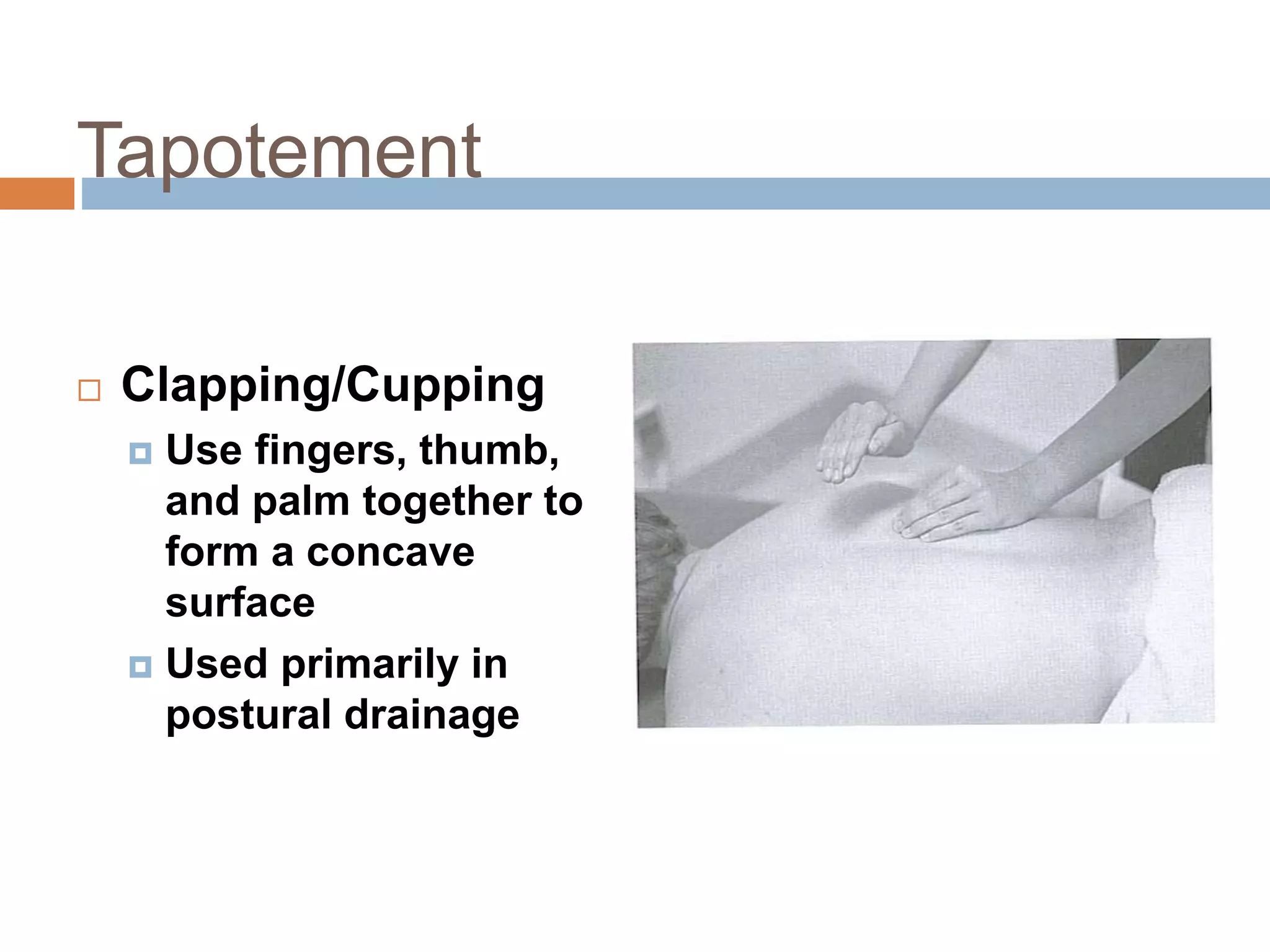 Tapotement

Clapping/Cupping

Use fingers, thumb, and palm together to form a concave surface

Used primarily in postural drainage